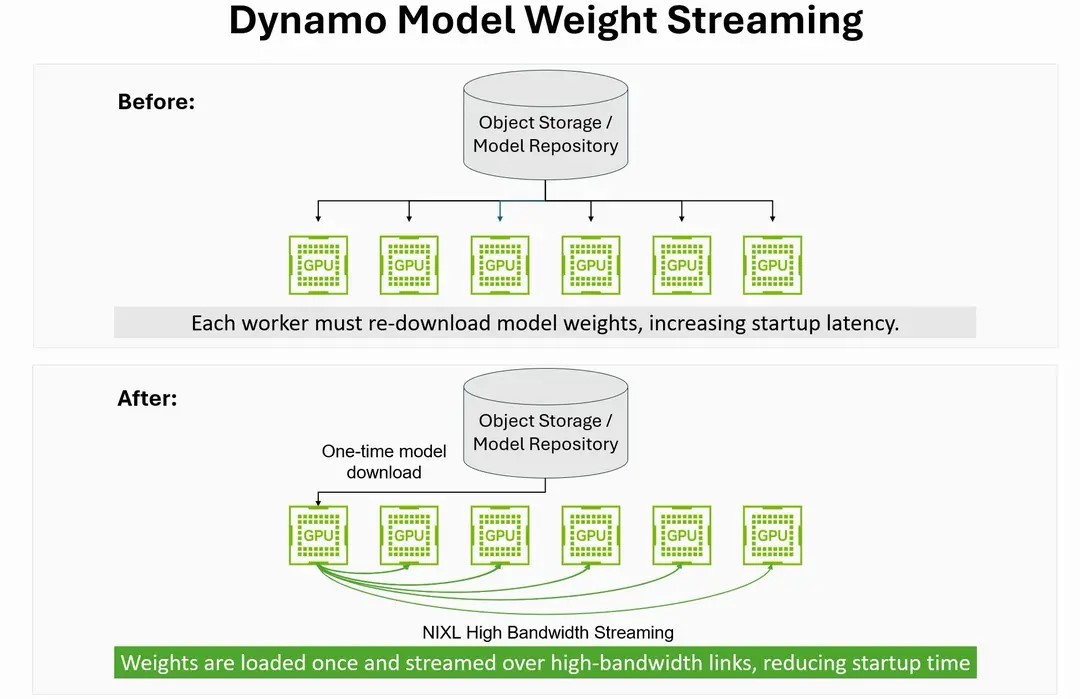 Dynamo Model Weight Streaming

Before:

Object Storage / Model Repository

GPU GPU GPU GPU GPU GPU

Each worker must re-download model weights, increasing startup latency.

After:

Object Storage / Model Repository

One-time model download

GPU GPU GPU GPU GPU GPU

NIXL High Bandwidth Streaming

Weights are loaded once and streamed over high-bandwidth links, reducing startup time